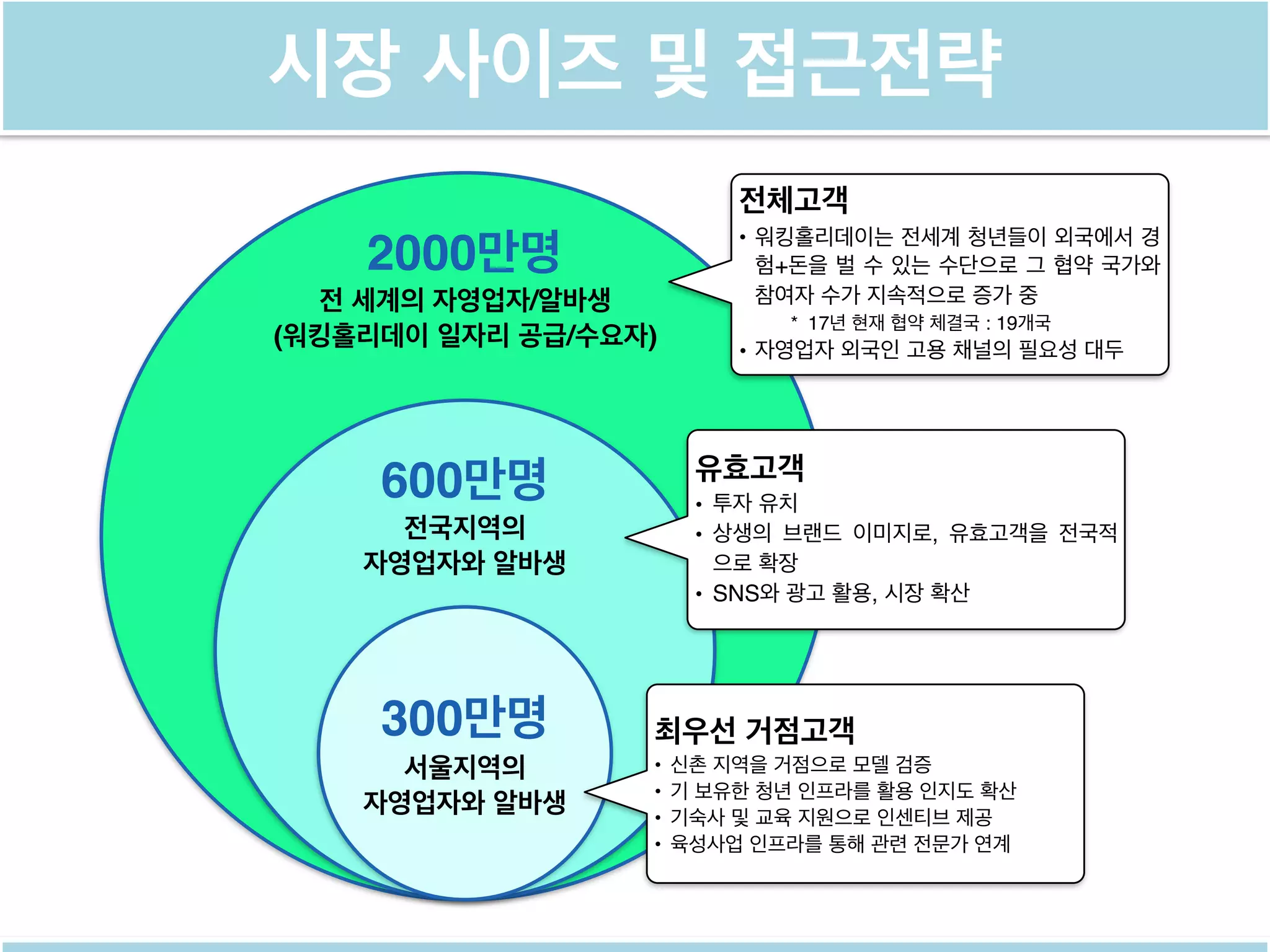 시장 사이즈 및 접근전략

2000만명
전 세계의 자영업자/알바생
(워킹홀리데이 일자리 공급/수요자)

전체고객
• 워킹홀리데이는 전세계 청년들이 외국에서 경험+돈을 벌 수 있는 수단으로 그 협약 국가와 참여자 수가 지속적으로 증가 중
* 17년 현재 협약 체결국 : 19개국
• 자영업자 외국인 고용 채널의 필요성 대두

600만명
전국지역의
자영업자와 알바생

유효고객
• 투자 유치
• 상생의 브랜드 이미지로, 유효고객을 전국적으로 확장
• SNS와 광고 활용, 시장 확산

300만명
서울지역의
자영업자와 알바생

최우선 거점고객
• 신촌 지역을 거점으로 모델 검증
• 기 보유한 청년 인프라를 활용 인지도 확산
• 기숙사 및 교육 지원으로 인센티브 제공
• 육성사업 인프라를 통해 관련 전문가 연계